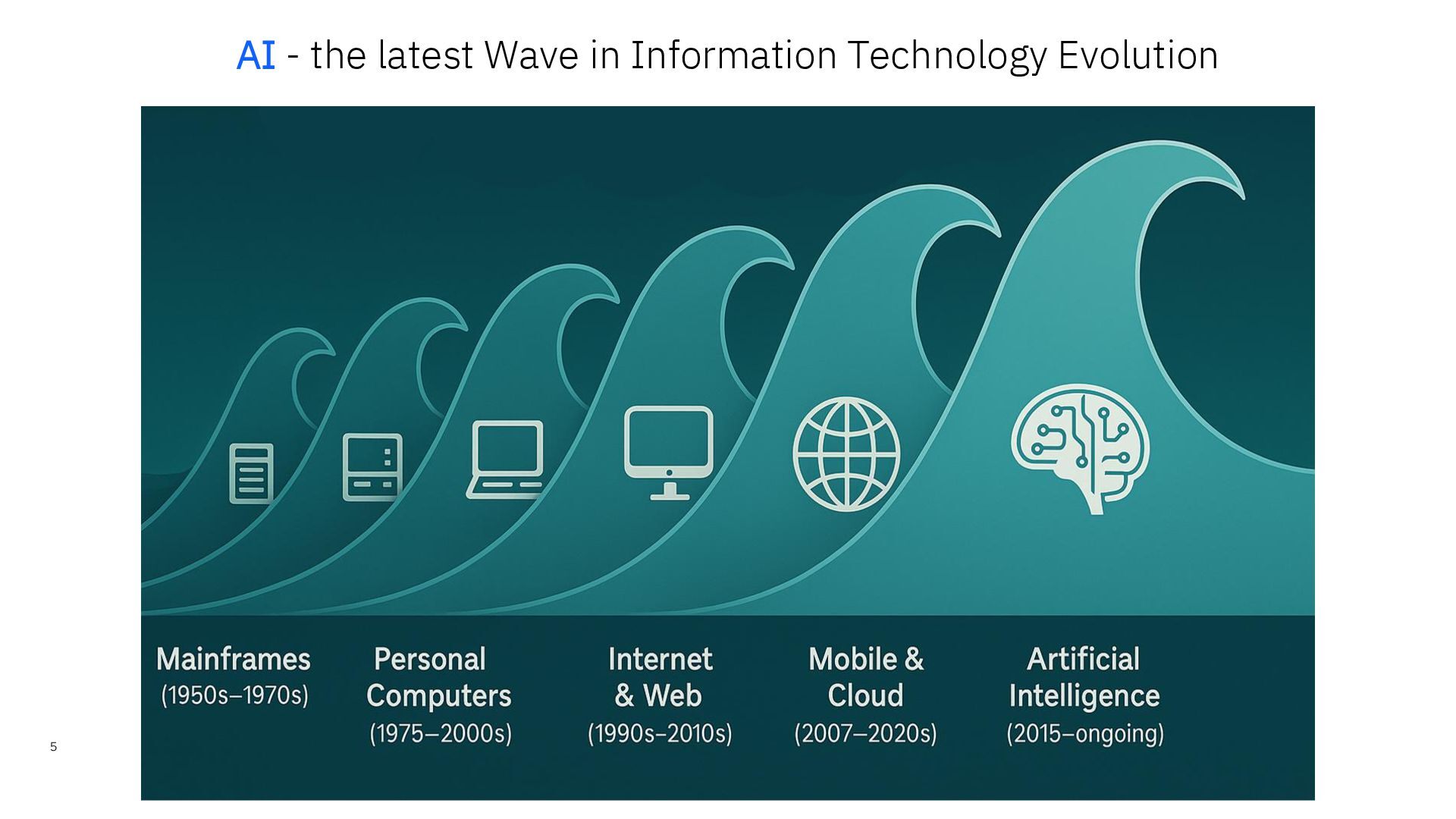 AI - the latest Wave in Information Technology Evolution

Mainframes (1950s–1970s)

Personal Computers (1975–2000s)

Internet & Web (1990s–2010s)

Mobile & Cloud (2007–2020s)

Artificial Intelligence (2015–ongoing)

5